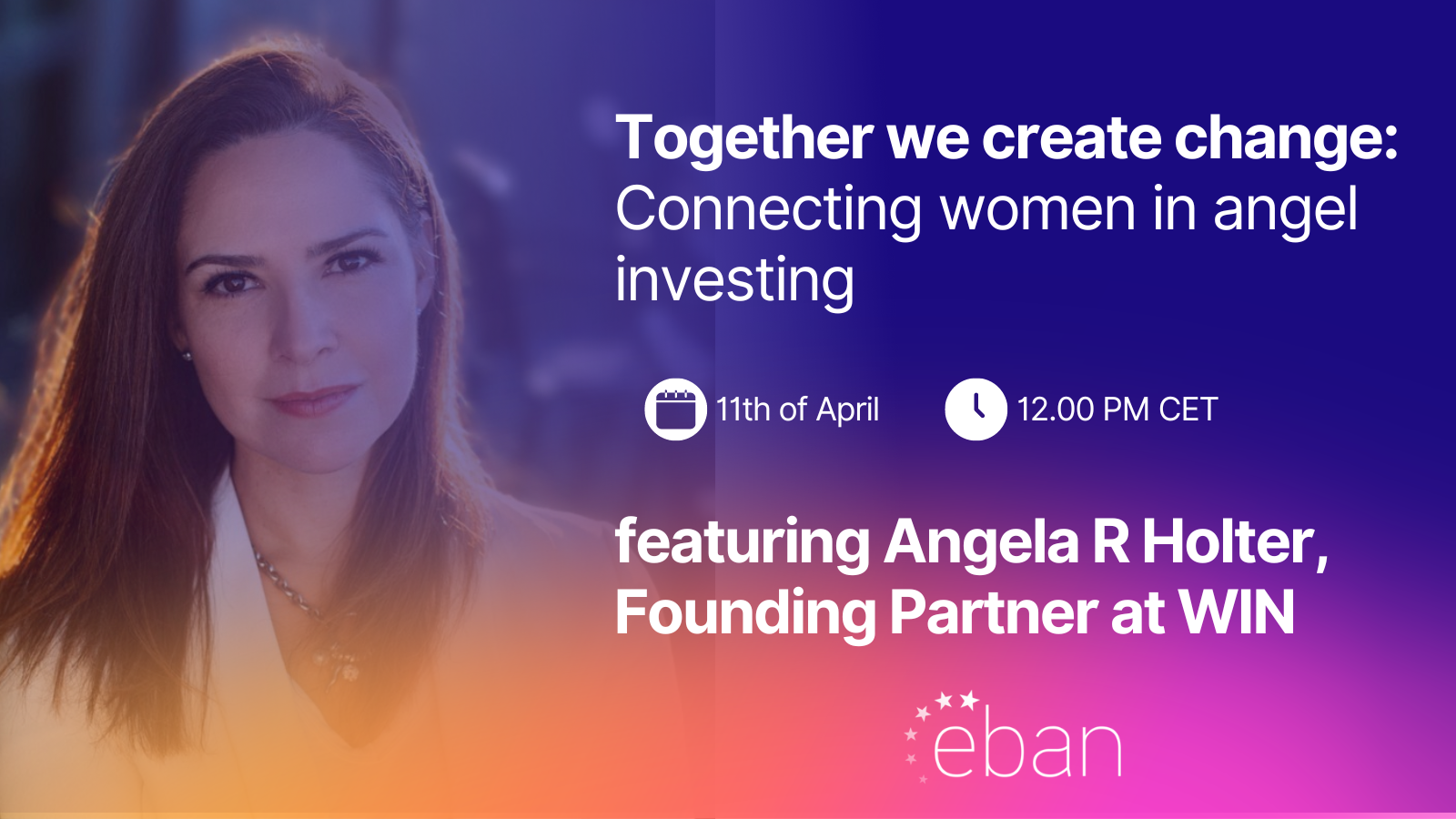 Together we create change: Connecting women in angel investing

11th of April

12.00 PM CET

featuring Angela R Holter, Founding Partner at WIN

eban